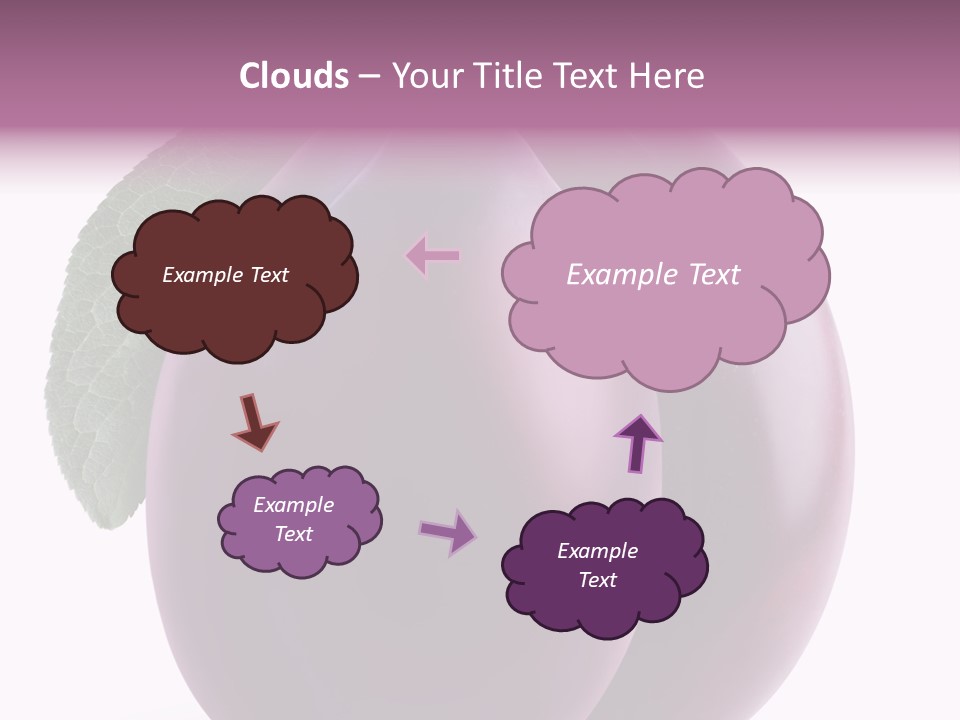 Clouds – Your Title Text Here

Example Text

Example Text

Example Text

Example Text